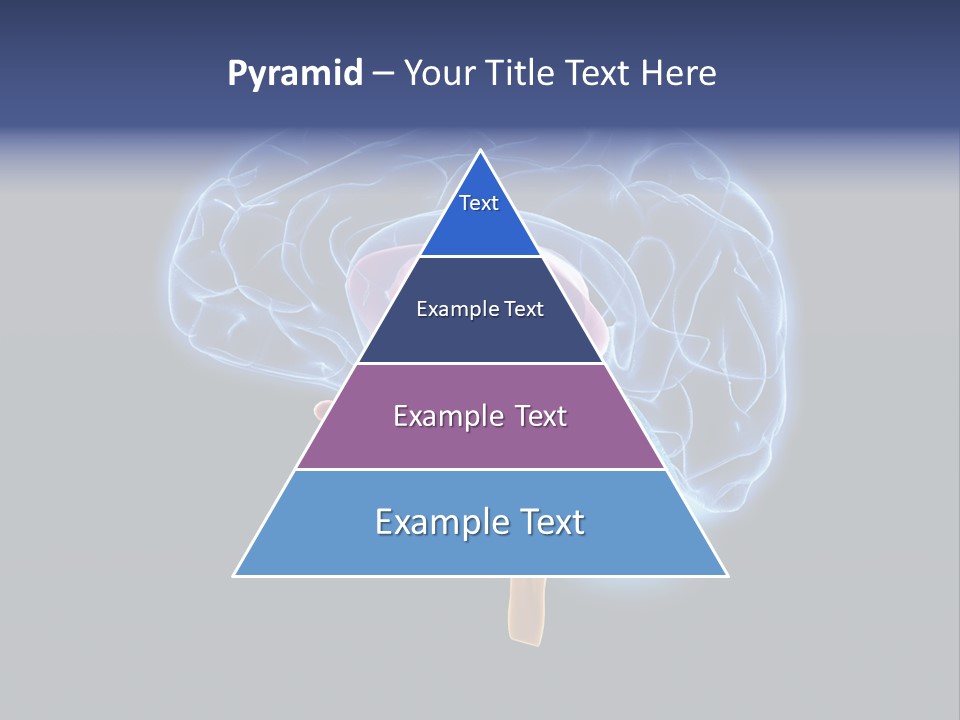 Pyramid – Your Title Text Here

Text

Example Text

Example Text

Example Text